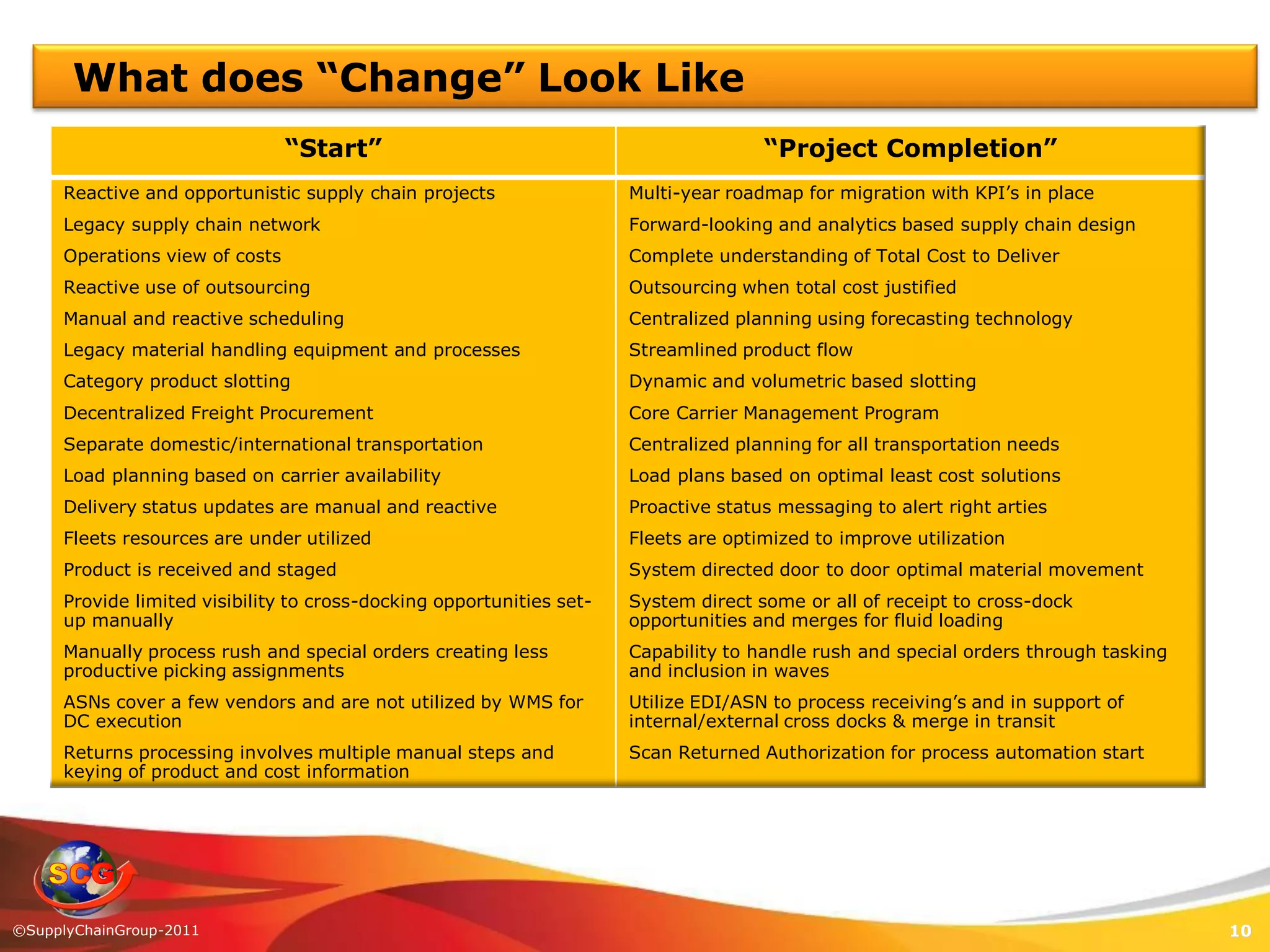 What does “Change” Look Like

| “Start” | “Project Completion” |
|---|---|
| Reactive and opportunistic supply chain projects | Multi-year roadmap for migration with KPI’s in place |
| Legacy supply chain network | Forward-looking and analytics based supply chain design |
| Operations view of costs | Complete understanding of Total Cost to Deliver |
| Reactive use of outsourcing | Outsourcing when total cost justified |
| Manual and reactive scheduling | Centralized planning using forecasting technology |
| Legacy material handling equipment and processes | Streamlined product flow |
| Category product slotting | Dynamic and volumetric based slotting |
| Decentralized Freight Procurement | Core Carrier Management Program |
| Separate domestic/international transportation | Centralized planning for all transportation needs |
| Load planning based on carrier availability | Load plans based on optimal least cost solutions |
| Delivery status updates are manual and reactive | Proactive status messaging to alert right arties |
| Fleets resources are under utilized | Fleets are optimized to improve utilization |
| Product is received and staged | System directed door to door optimal material movement |
| Provide limited visibility to cross-docking opportunities set-up manually | System direct some or all of receipt to cross-dock opportunities and merges for fluid loading |
| Manually process rush and special orders creating less productive picking assignments | Capability to handle rush and special orders through tasking and inclusion in waves |
| ASNs cover a few vendors and are not utilized by WMS for DC execution | Utilize EDI/ASN to process receiving’s and in support of internal/external cross docks & merge in transit |
| Returns processing involves multiple manual steps and keying of product and cost information | Scan Returned Authorization for process automation start |

SCG

©SupplyChainGroup-2011

10